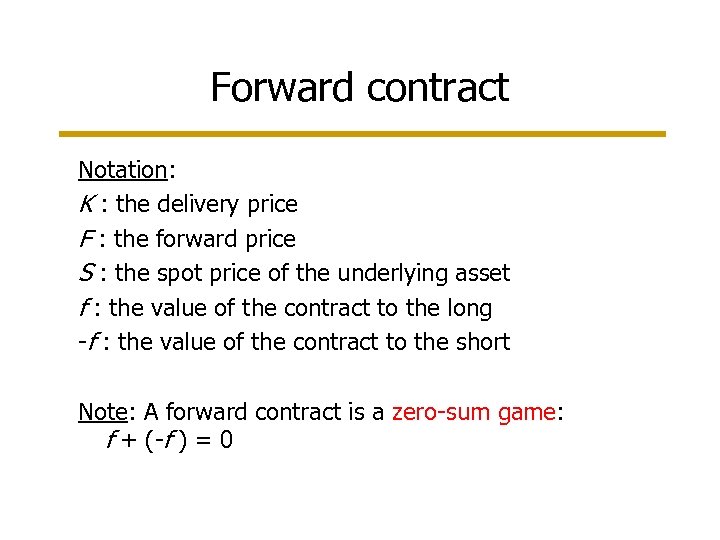 Forward contract

Notation:
$K$ : the delivery price
$F$ : the forward price
$S$ : the spot price of the underlying asset
$f$ : the value of the contract to the long
$-f$ : the value of the contract to the short

Note: A forward contract is a zero-sum game:
$f + (-f) = 0$